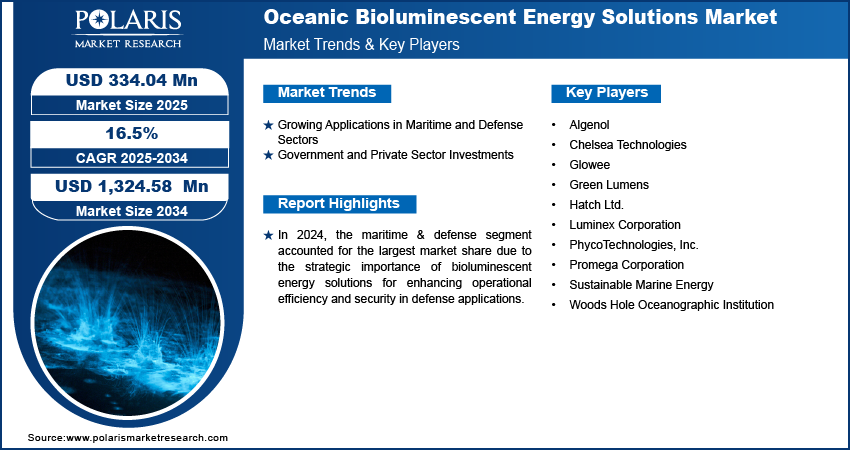 POLARIS
MARKET RESEARCH

Oceanic Bioluminescent Energy Solutions Market
Market Trends & Key Players

USD 334.04 Mn
Market Size 2025

16.5%
CAGR 2025-2034

USD 1,324.58 Mn
Market Size 2034

Market Trends

★ Growing Applications in Maritime and Defense Sectors
★ Government and Private Sector Investments

Report Highlights

★ In 2024, the maritime & defense segment accounted for the largest market share due to the strategic importance of bioluminescent energy solutions for enhancing operational efficiency and security in defense applications.

Key Players

• Algenol
• Chelsea Technologies
• Glowee
• Green Lumens
• Hatch Ltd.
• Luminex Corporation
• PhycoTechnologies, Inc.
• Promega Corporation
• Sustainable Marine Energy
• Woods Hole Oceanographic Institution

Source:www.polarismarketresearch.com